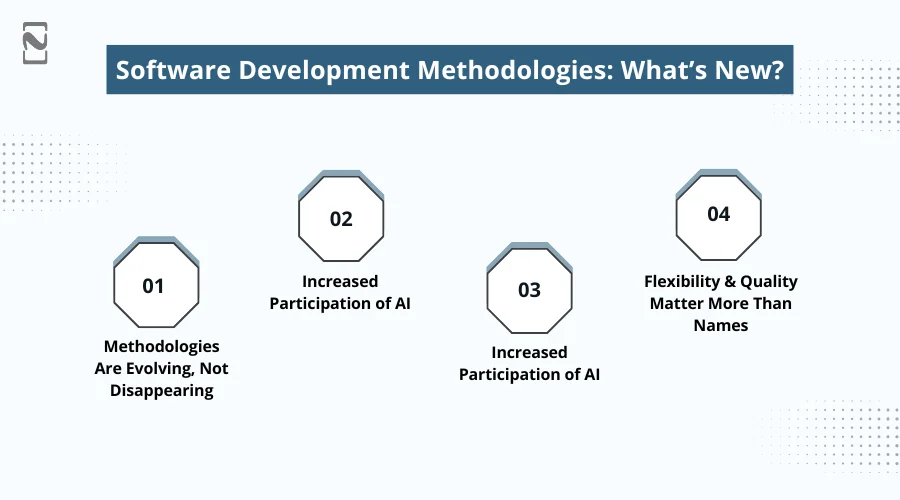 Software Development Methodologies: What's New?

01

Methodologies Are Evolving, Not Disappearing

02

Increased Participation of AI

03

Increased Participation of AI

04

Flexibility & Quality Matter More Than Names